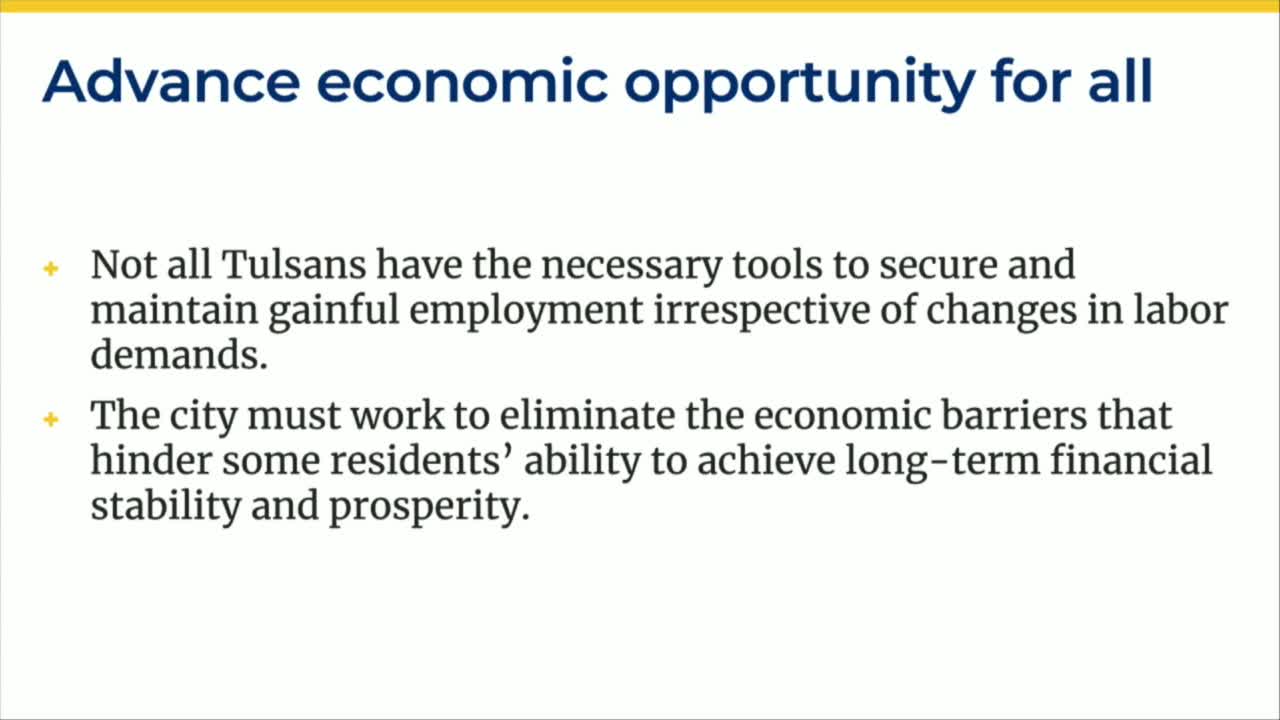 Advance economic opportunity for all

+ Not all Tulsans have the necessary tools to secure and maintain gainful employment irrespective of changes in labor demands.

+ The city must work to eliminate the economic barriers that hinder some residents' ability to achieve long-term financial stability and prosperity.